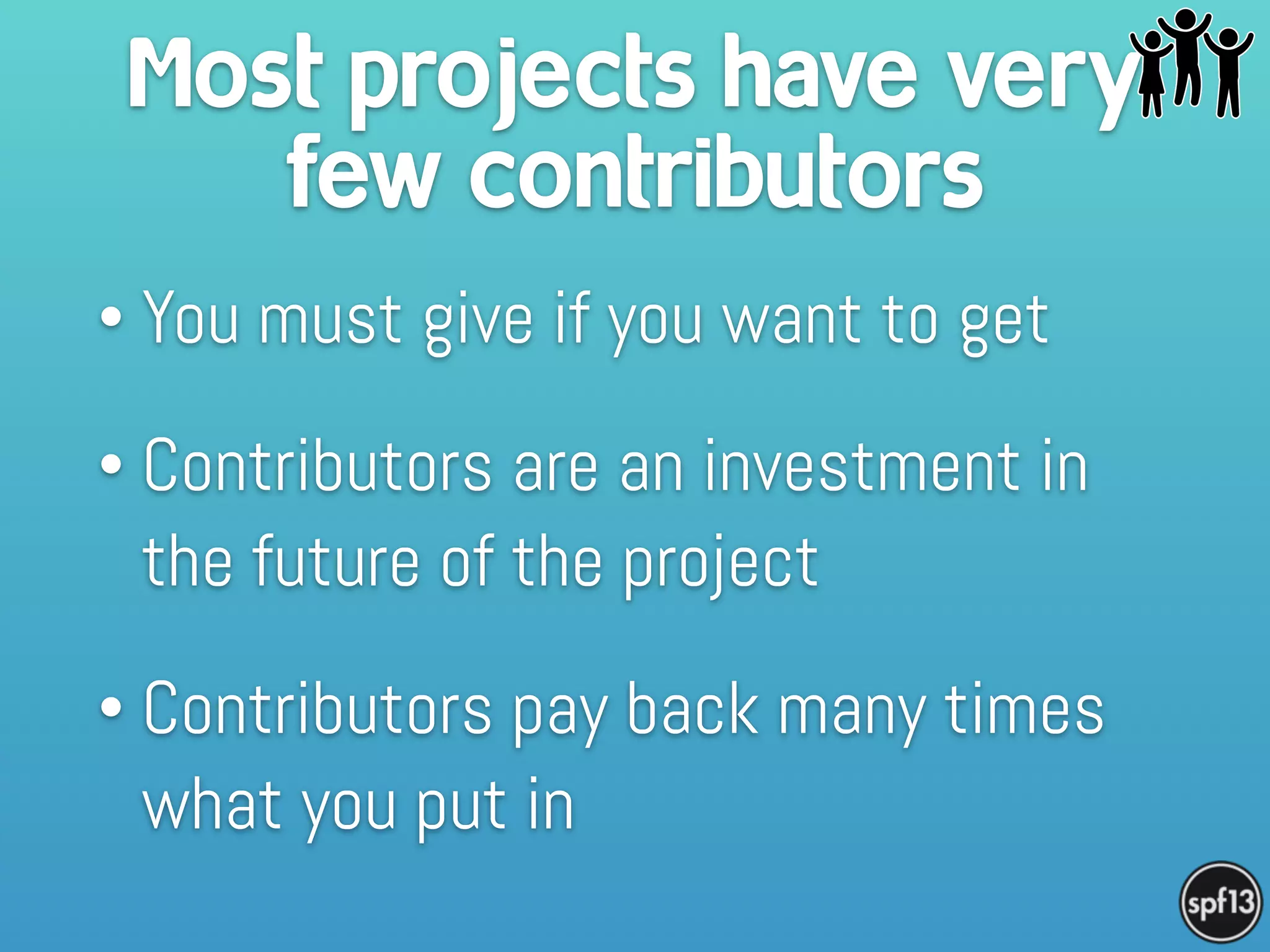 Most projects have very few contributors

• You must give if you want to get

• Contributors are an investment in the future of the project

• Contributors pay back many times what you put in

spf13